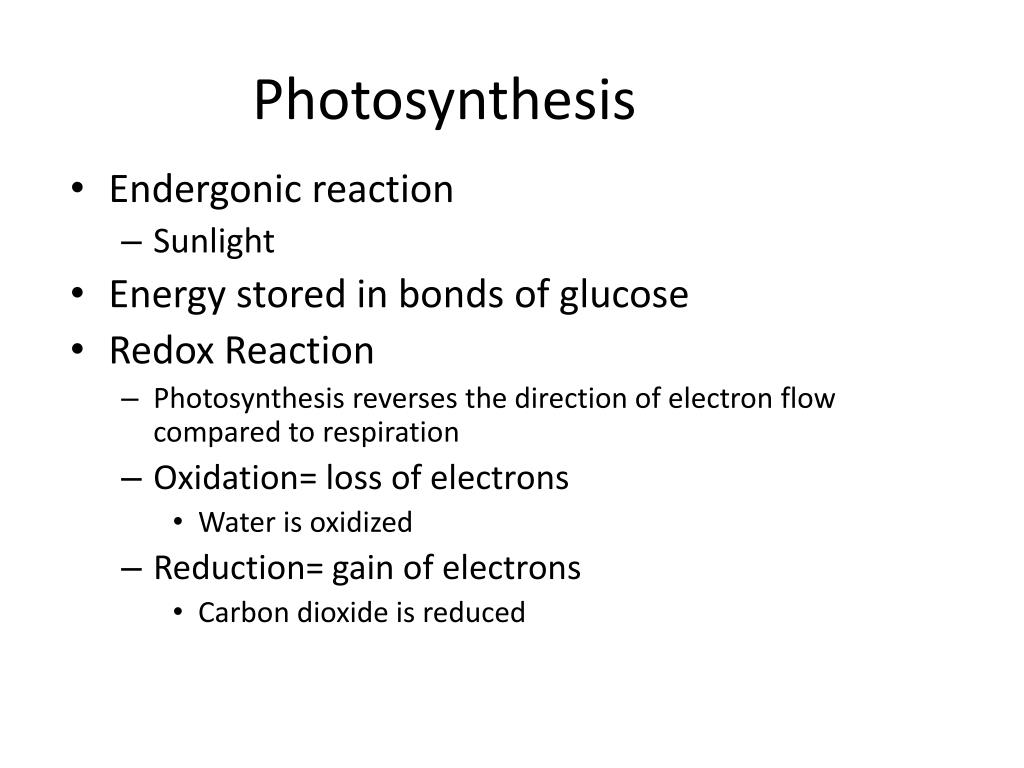 Photosynthesis

• Endergonic reaction
  – Sunlight
• Energy stored in bonds of glucose
• Redox Reaction
  – Photosynthesis reverses the direction of electron flow compared to respiration
  – Oxidation= loss of electrons
    • Water is oxidized
  – Reduction= gain of electrons
    • Carbon dioxide is reduced